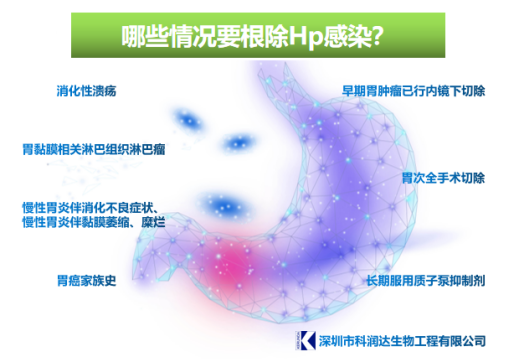 哪些情况要根除Hp感染?

消化性溃疡

胃黏膜相关淋巴组织淋巴瘤

慢性胃炎伴消化不良症状、
慢性胃炎伴黏膜萎缩、糜烂

胃癌家族史

早期胃肿瘤已行内镜下切除

胃次全手术切除

长期服用质子泵抑制剂

深圳市科润达生物工程有限公司